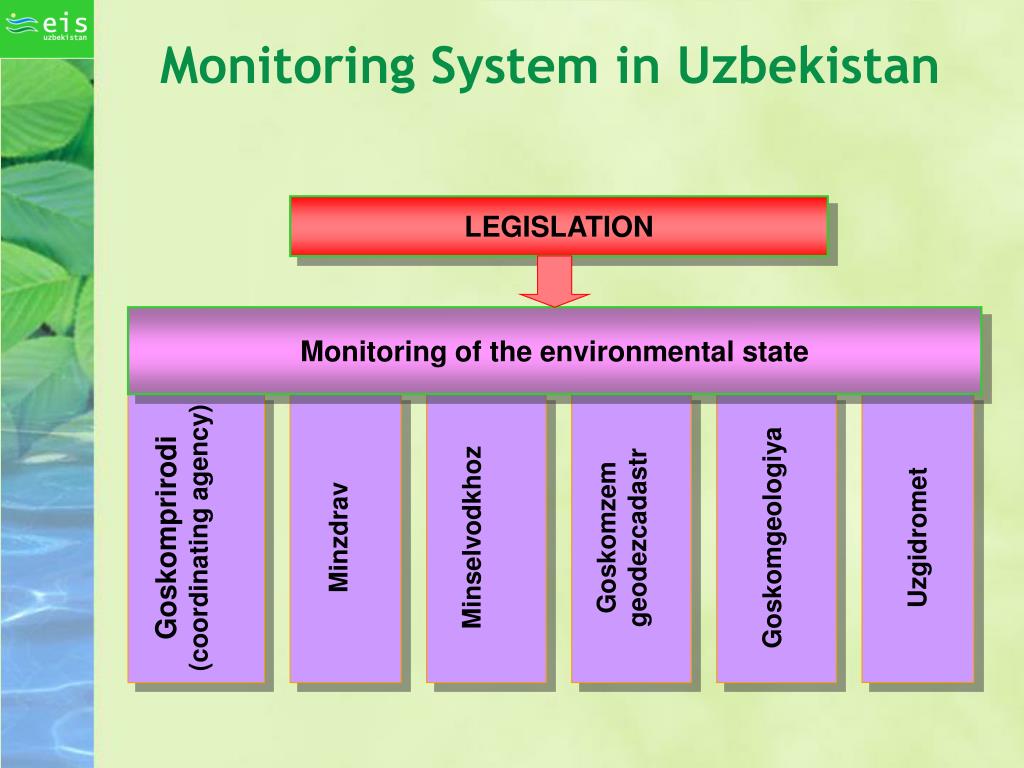 eis
uzbekistan

Monitoring System in Uzbekistan

LEGISLATION

Monitoring of the environmental state

Goskomprirodi
(coordinating agency)

Minzdrav

Minselvodkhoz

Goskomzem
geodezcadastr

Goskomgeologiya

Uzgidromet